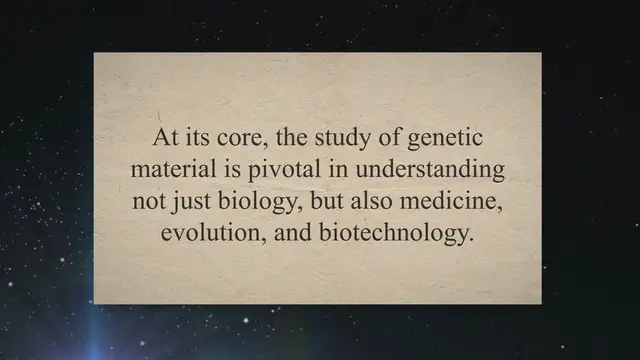 At its core, the study of genetic material is pivotal in understanding not just biology, but also medicine, evolution, and biotechnology.